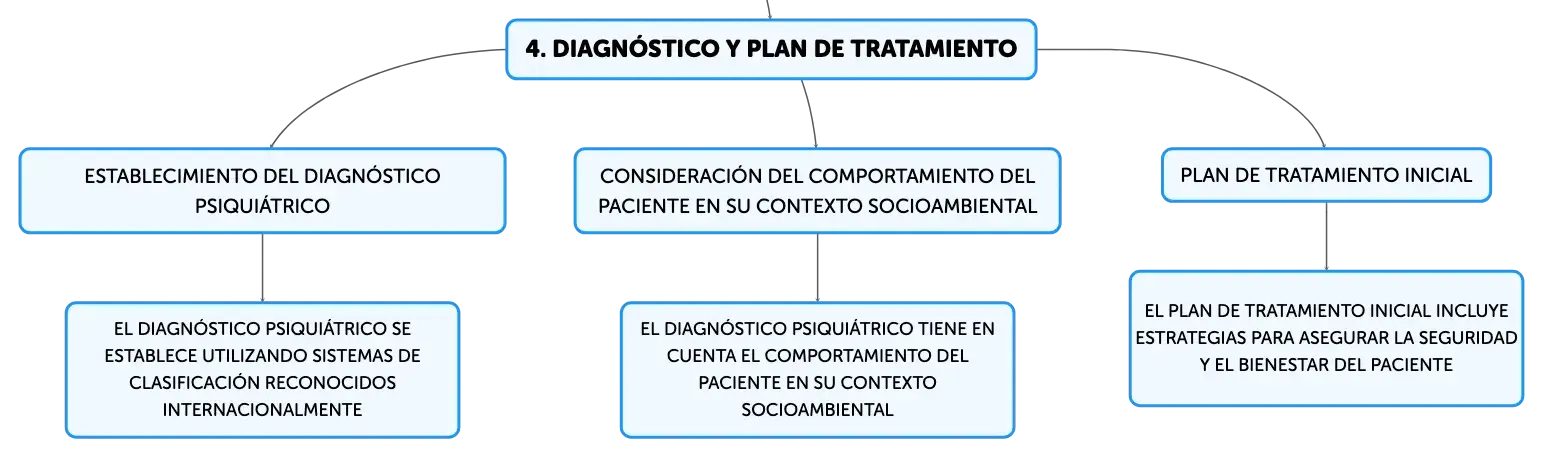 4. DIAGNÓSTICO Y PLAN DE TRATAMIENTO

ESTABLECIMIENTO DEL DIAGNÓSTICO PSIQUIÁTRICO

EL DIAGNÓSTICO PSIQUIÁTRICO SE ESTABLECE UTILIZANDO SISTEMAS DE CLASIFICACIÓN RECONOCIDOS INTERNACIONALMENTE

CONSIDERACIÓN DEL COMPORTAMIENTO DEL PACIENTE EN SU CONTEXTO SOCIOAMBIENTAL

EL DIAGNÓSTICO PSIQUIÁTRICO TIENE EN CUENTA EL COMPORTAMIENTO DEL PACIENTE EN SU CONTEXTO SOCIOAMBIENTAL

PLAN DE TRATAMIENTO INICIAL

EL PLAN DE TRATAMIENTO INICIAL INCLUYE ESTRATEGIAS PARA ASEGURAR LA SEGURIDAD Y EL BIENESTAR DEL PACIENTE